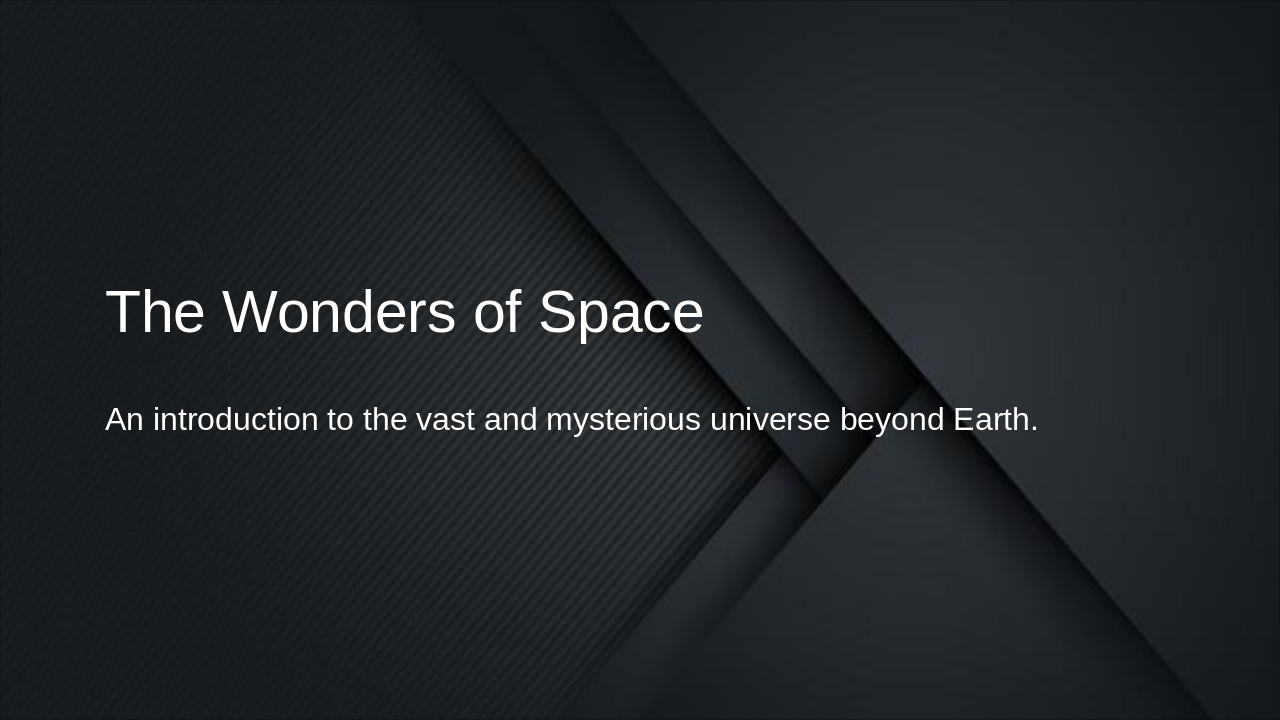 The Wonders of Space

An introduction to the vast and mysterious universe beyond Earth.